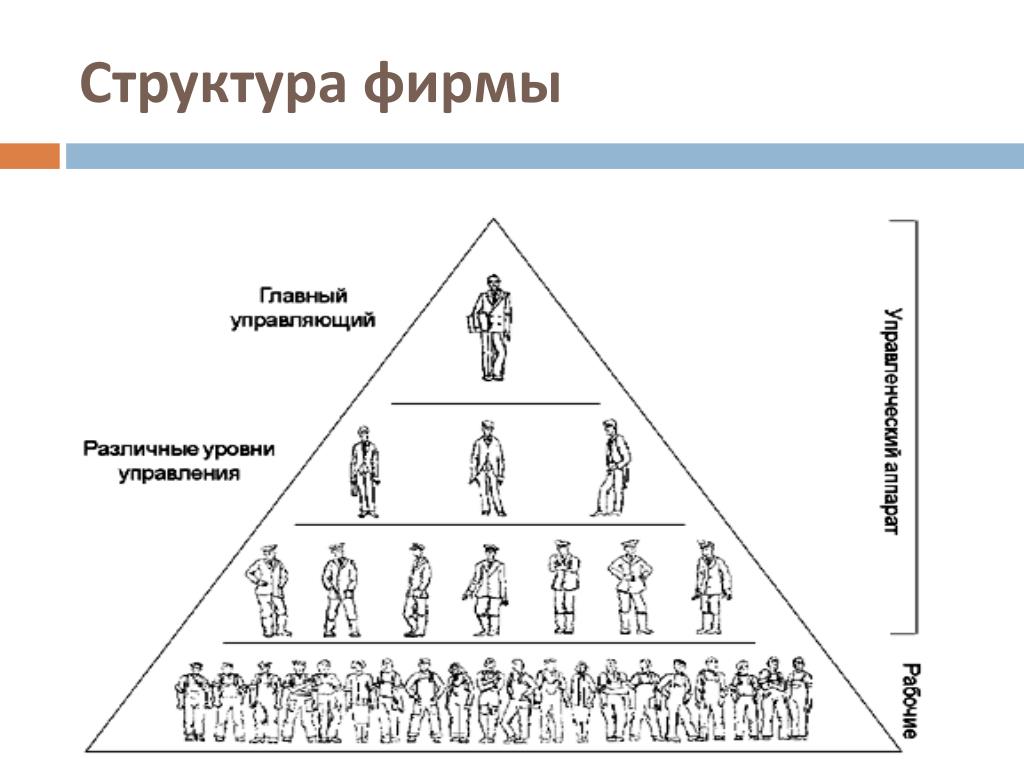 Структура фирмы

Главный управляющий

Различные уровни управления

Управленческий аппарат

Рабочие